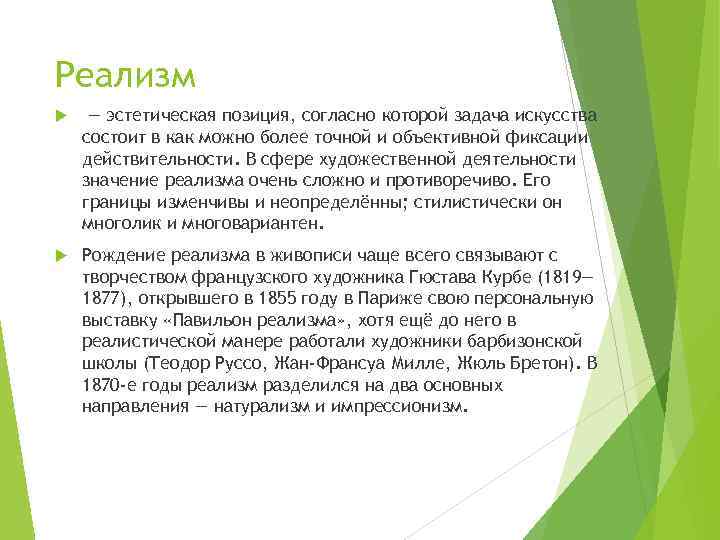 Реализм

— эстетическая позиция, согласно которой задача искусства состоит в как можно более точной и объективной фиксации действительности. В сфере художественной деятельности значение реализма очень сложно и противоречиво. Его границы изменчивы и неопределённы; стилистически он многолик и многовариантен.

Рождение реализма в живописи чаще всего связывают с творчеством французского художника Гюстава Курбе (1819—1877), открывшего в 1855 году в Париже свою персональную выставку «Павильон реализма», хотя ещё до него в реалистической манере работали художники барбизонской школы (Теодор Руссо, Жан-Франсуа Милле, Жюль Бретон). В 1870-е годы реализм разделился на два основных направления — натурализм и импрессионизм.